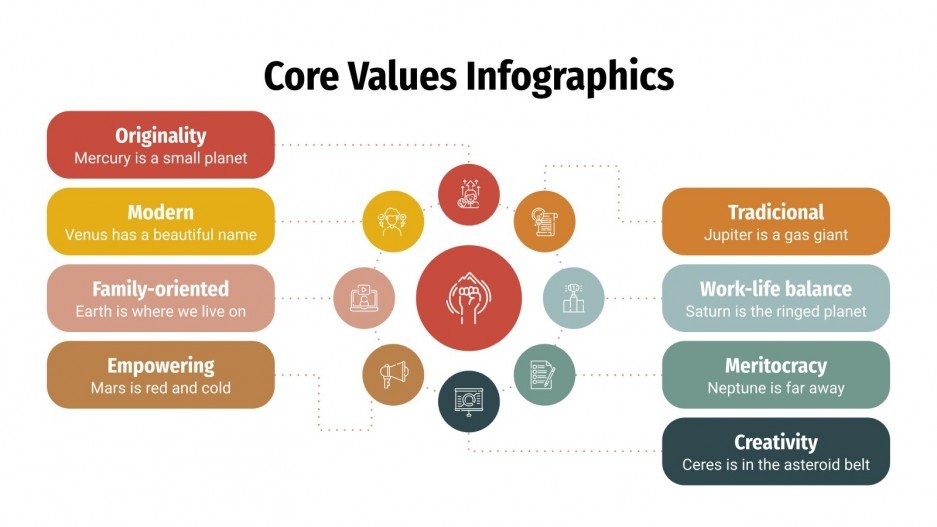 Core Values Infographics

Originality
Mercury is a small planet

Modern
Venus has a beautiful name

Family-oriented
Earth is where we live on

Empowering
Mars is red and cold

Tradicional
Jupiter is a gas giant

Work-life balance
Saturn is the ringed planet

Meritocracy
Neptune is far away

Creativity
Ceres is in the asteroid belt